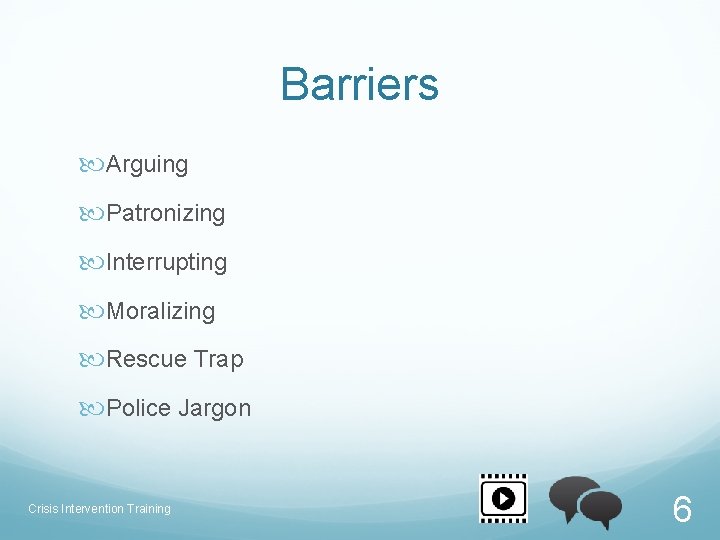 Barriers

Arguing

Patronizing

Interrupting

Moralizing

Rescue Trap

Police Jargon

Crisis Intervention Training

6